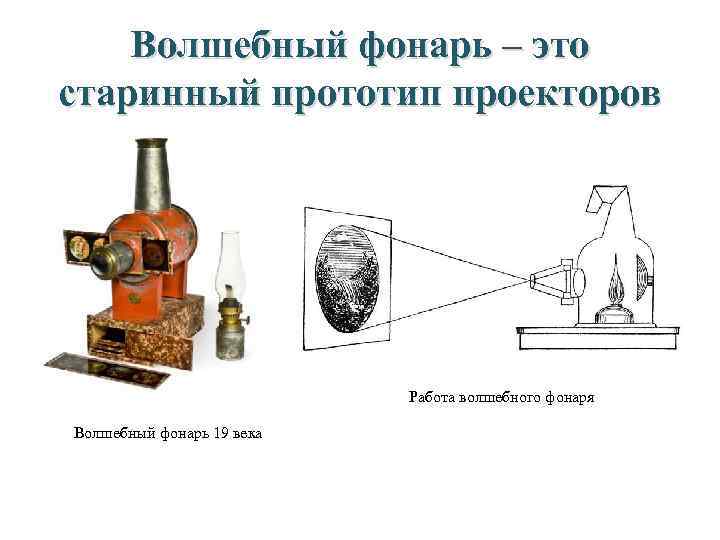 Волшебный фонарь – это старинный прототип проекторов

Работа волшебного фонаря

Волшебный фонарь 19 века